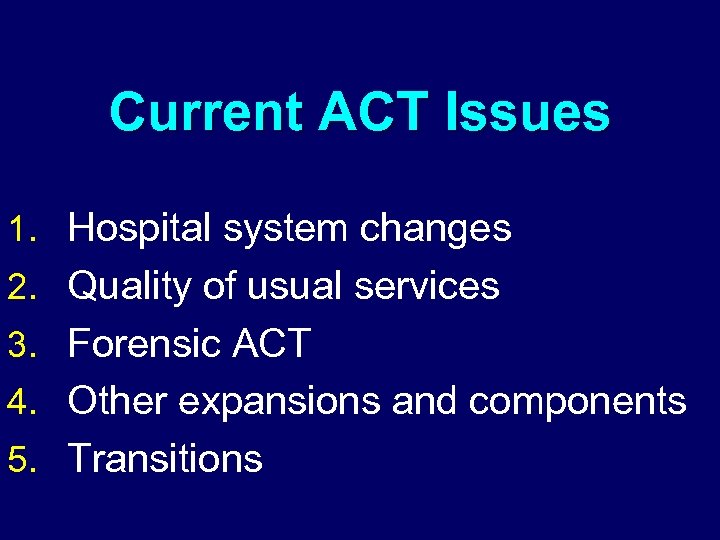 Current ACT Issues

1. Hospital system changes
2. Quality of usual services
3. Forensic ACT
4. Other expansions and components
5. Transitions